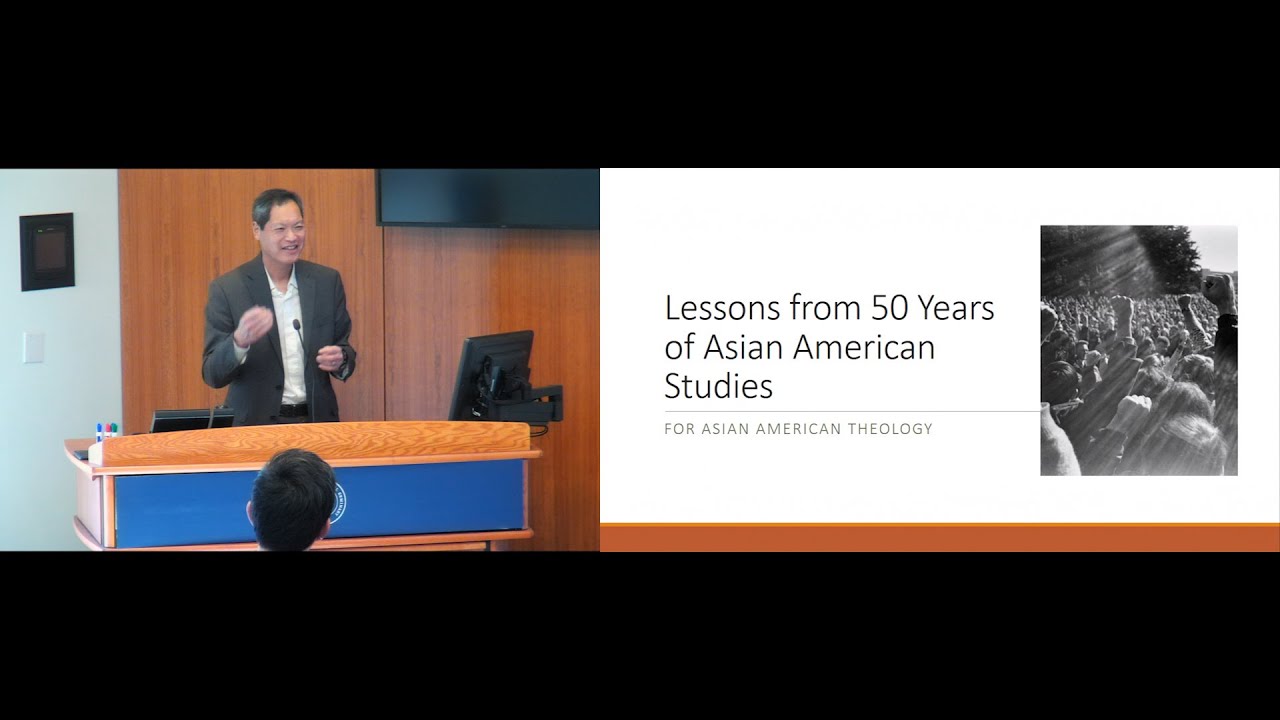 Lessons from 50 Years of Asian American Studies

FOR ASIAN AMERICAN THEOLOGY